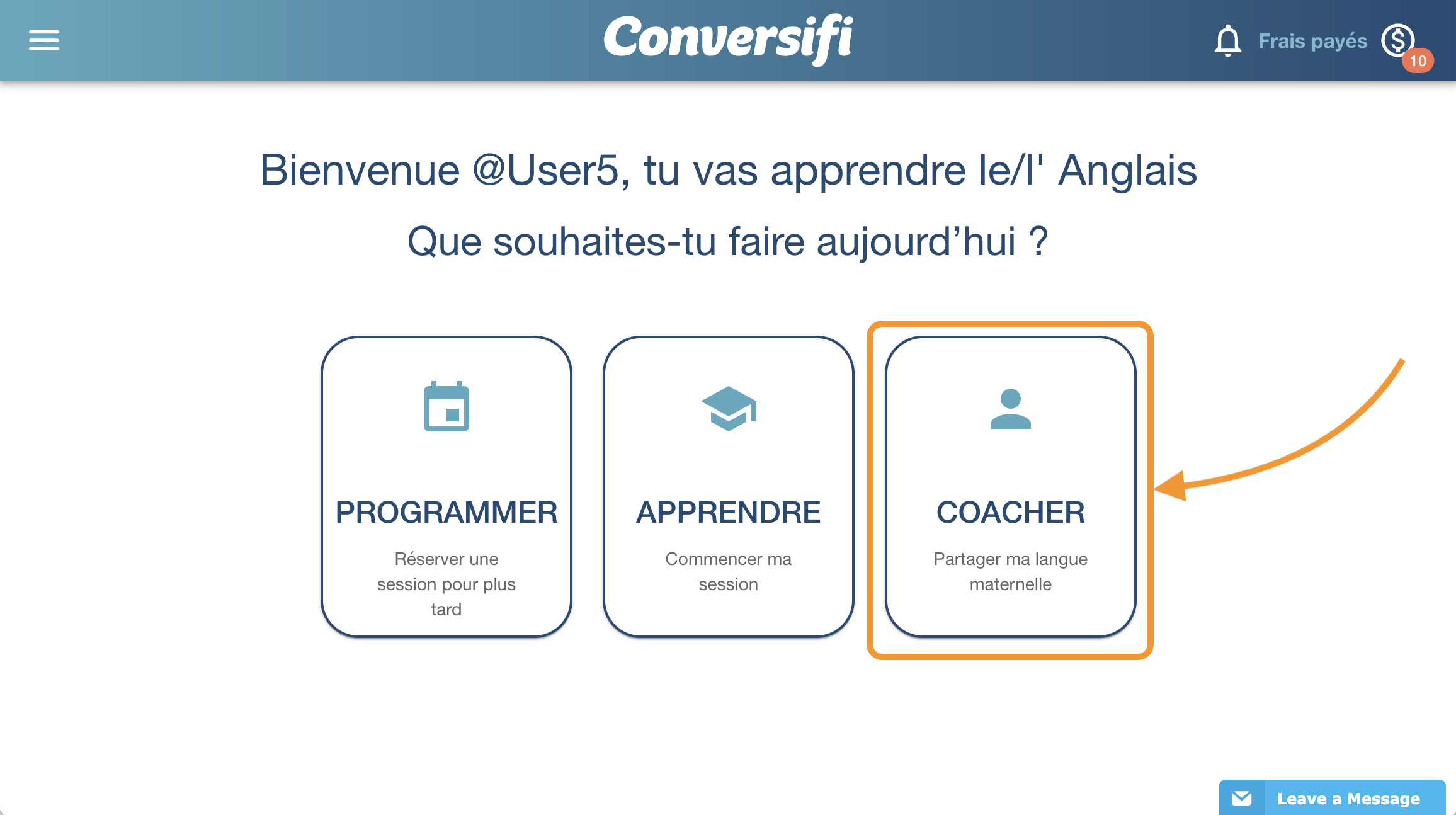 Conversifi

Frais payés

10

Bienvenue @User5, tu vas apprendre le/l' Anglais

Que souhaites-tu faire aujourd’hui ?

PROGRAMMER

Réserver une session pour plus tard

APPRENDRE

Commencer ma session

COACHER

Partager ma langue maternelle

Leave a Message